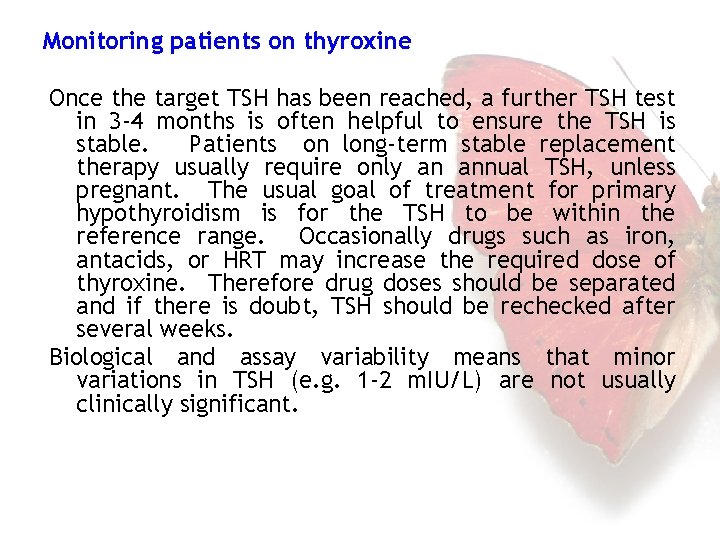 Monitoring patients on thyroxine

Once the target TSH has been reached, a further TSH test in 3-4 months is often helpful to ensure the TSH is stable. Patients on long-term stable replacement therapy usually require only an annual TSH, unless pregnant. The usual goal of treatment for primary hypothyroidism is for the TSH to be within the reference range. Occasionally drugs such as iron, antacids, or HRT may increase the required dose of thyroxine. Therefore drug doses should be separated and if there is doubt, TSH should be rechecked after several weeks.

Biological and assay variability means that minor variations in TSH (e.g. 1-2 mIU/L) are not usually clinically significant.